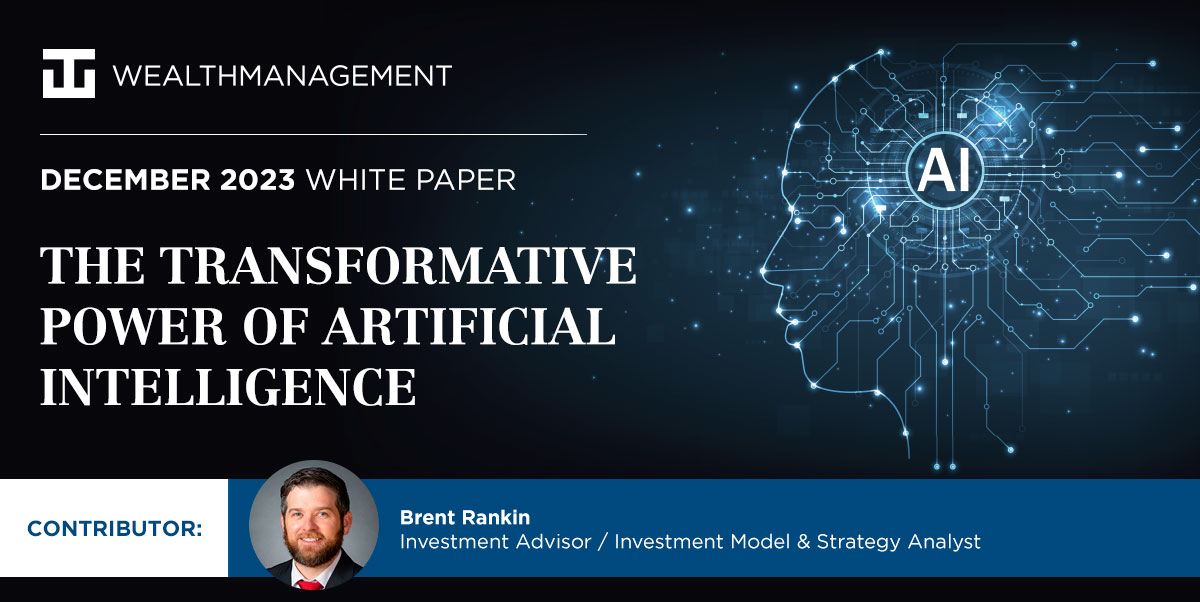 WEALTHMANAGEMENT

DECEMBER 2023 WHITE PAPER

THE TRANSFORMATIVE POWER OF ARTIFICIAL INTELLIGENCE

AI

CONTRIBUTOR:

Brent Rankin
Investment Advisor / Investment Model & Strategy Analyst